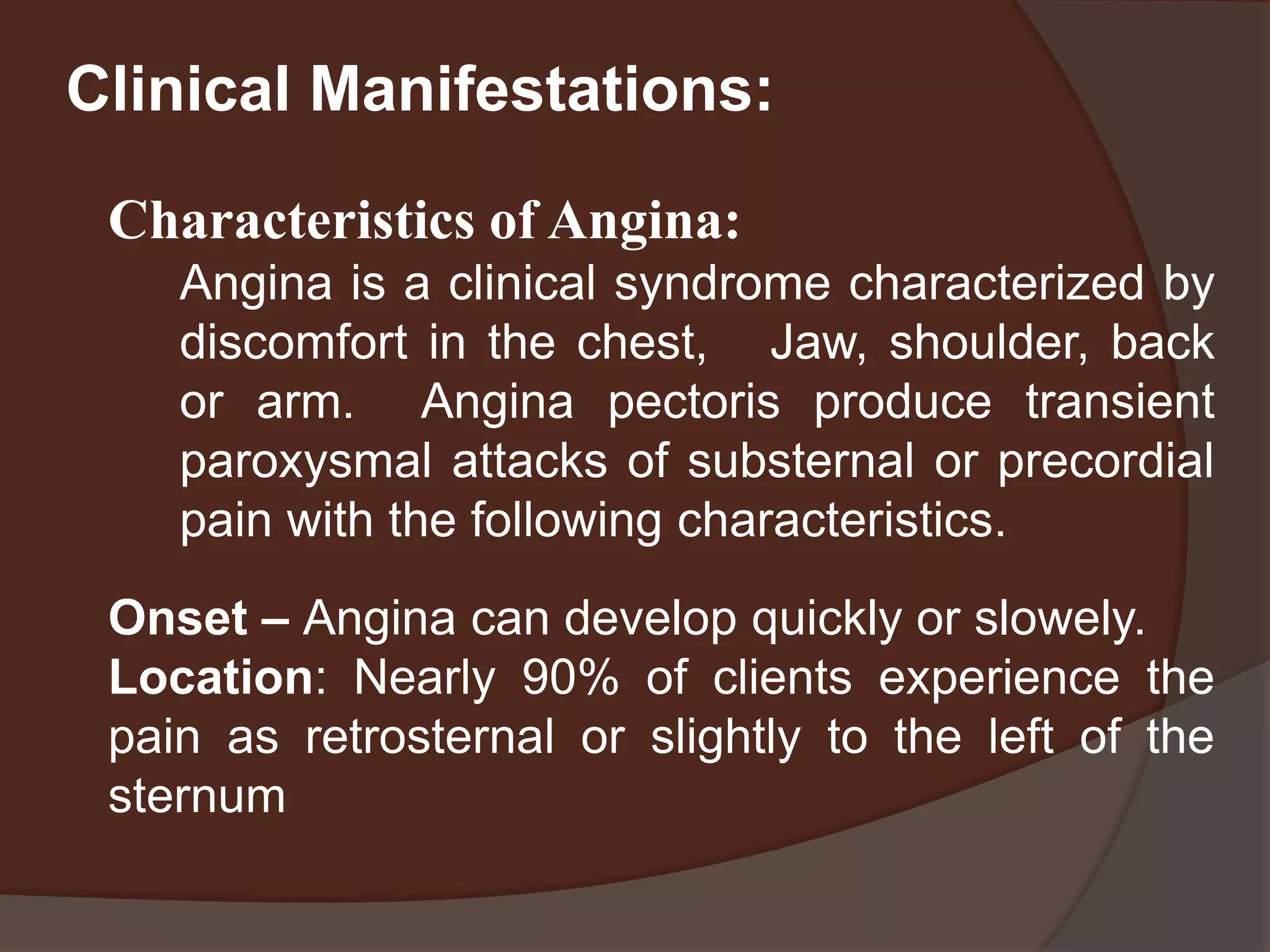 Clinical Manifestations:

Characteristics of Angina:

Angina is a clinical syndrome characterized by discomfort in the chest, Jaw, shoulder, back or arm. Angina pectoris produce transient paroxysmal attacks of substernal or precordial pain with the following characteristics.

Onset – Angina can develop quickly or slowely.
Location: Nearly 90% of clients experience the pain as retrosternal or slightly to the left of the sternum